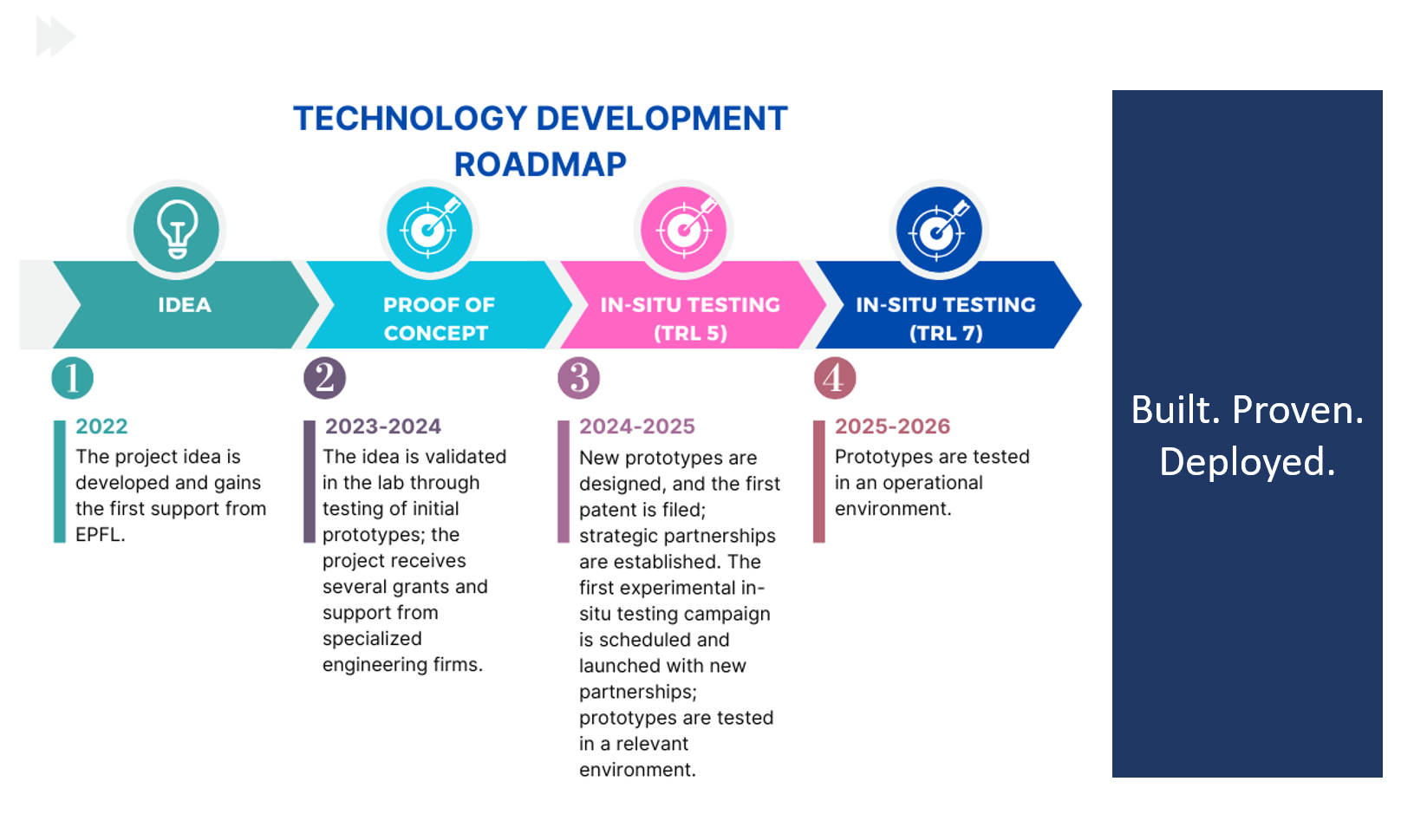 TECHNOLOGY DEVELOPMENT ROADMAP

IDEA

PROOF OF CONCEPT

IN-SITU TESTING (TRL 5)

IN-SITU TESTING (TRL 7)

1

2022

The project idea is developed and gains the first support from EPFL.

2

2023-2024

The idea is validated in the lab through testing of initial prototypes; the project receives several grants and support from specialized engineering firms.

3

2024-2025

New prototypes are designed, and the first patent is filed; strategic partnerships are established. The first experimental in-situ testing campaign is scheduled and launched with new partnerships; prototypes are tested in a relevant environment.

4

2025-2026

Prototypes are tested in an operational environment.

Built. Proven. Deployed.